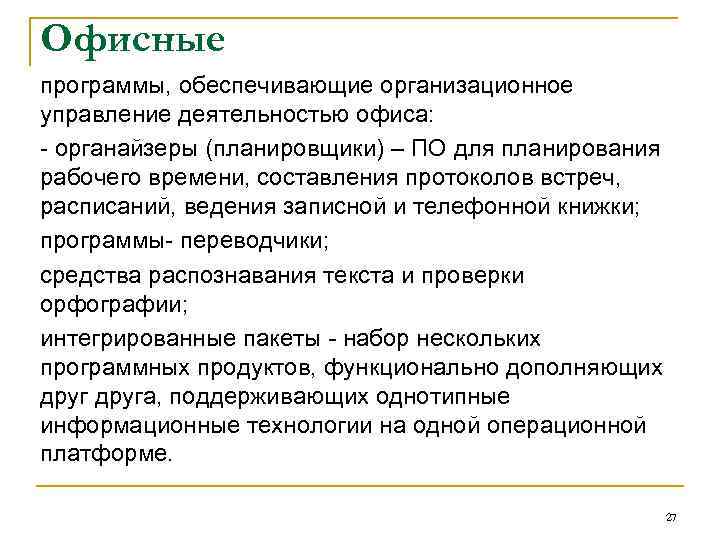 Офисные

программы, обеспечивающие организационное управление деятельностью офиса:

- органайзеры (планировщики) – ПО для планирования рабочего времени, составления протоколов встреч, расписаний, ведения записной и телефонной книжки;

программы- переводчики;

средства распознавания текста и проверки орфографии;

интегрированные пакеты - набор нескольких программных продуктов, функционально дополняющих друг друга, поддерживающих однотипные информационные технологии на одной операционной платформе.

27